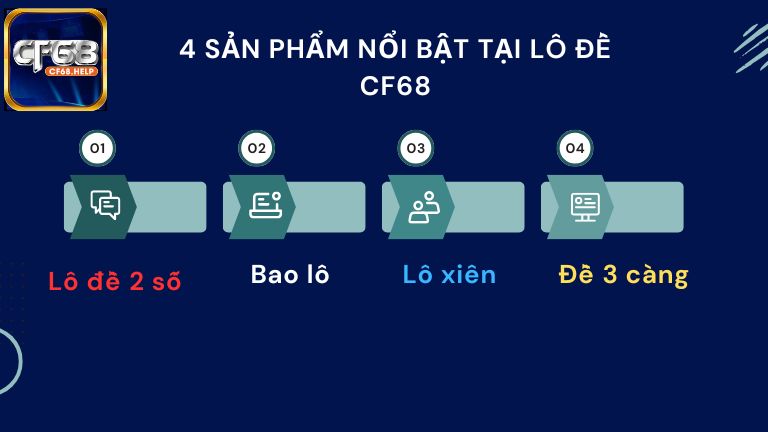 CF68
CF68.HELP

4 SẢN PHẨM NỔI BẬT TẠI LÔ ĐỀ CF68

01

02

03

04

Lô đề 2 số

Bao lô

Lô xiên

Đề 3 càng